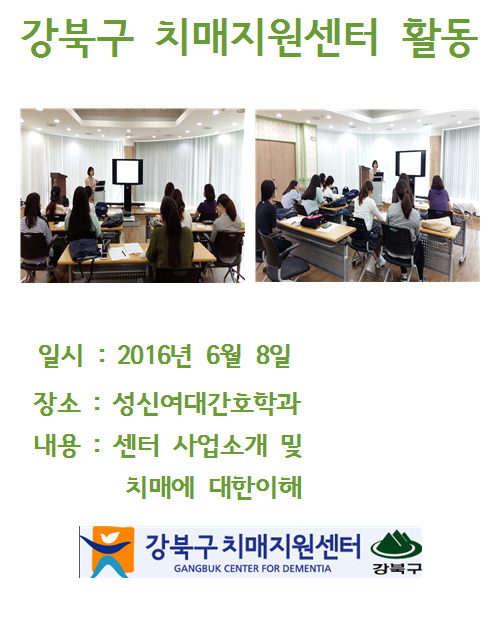 강북구 치매지원센터 활동

일시 : 2016년 6월 8일

장소 : 성신여대간호학과

내용 : 센터 사업소개 및 치매에 대한이해

강북구 치매지원센터
GANGBUK CENTER FOR DEMENTIA
강북구